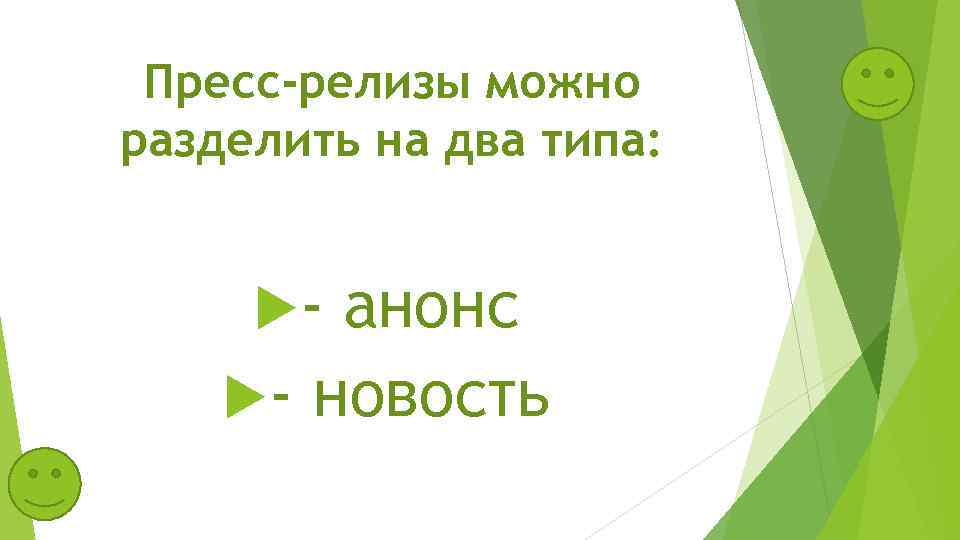 Пресс-релизы можно разделить на два типа:

- анонс

- новость